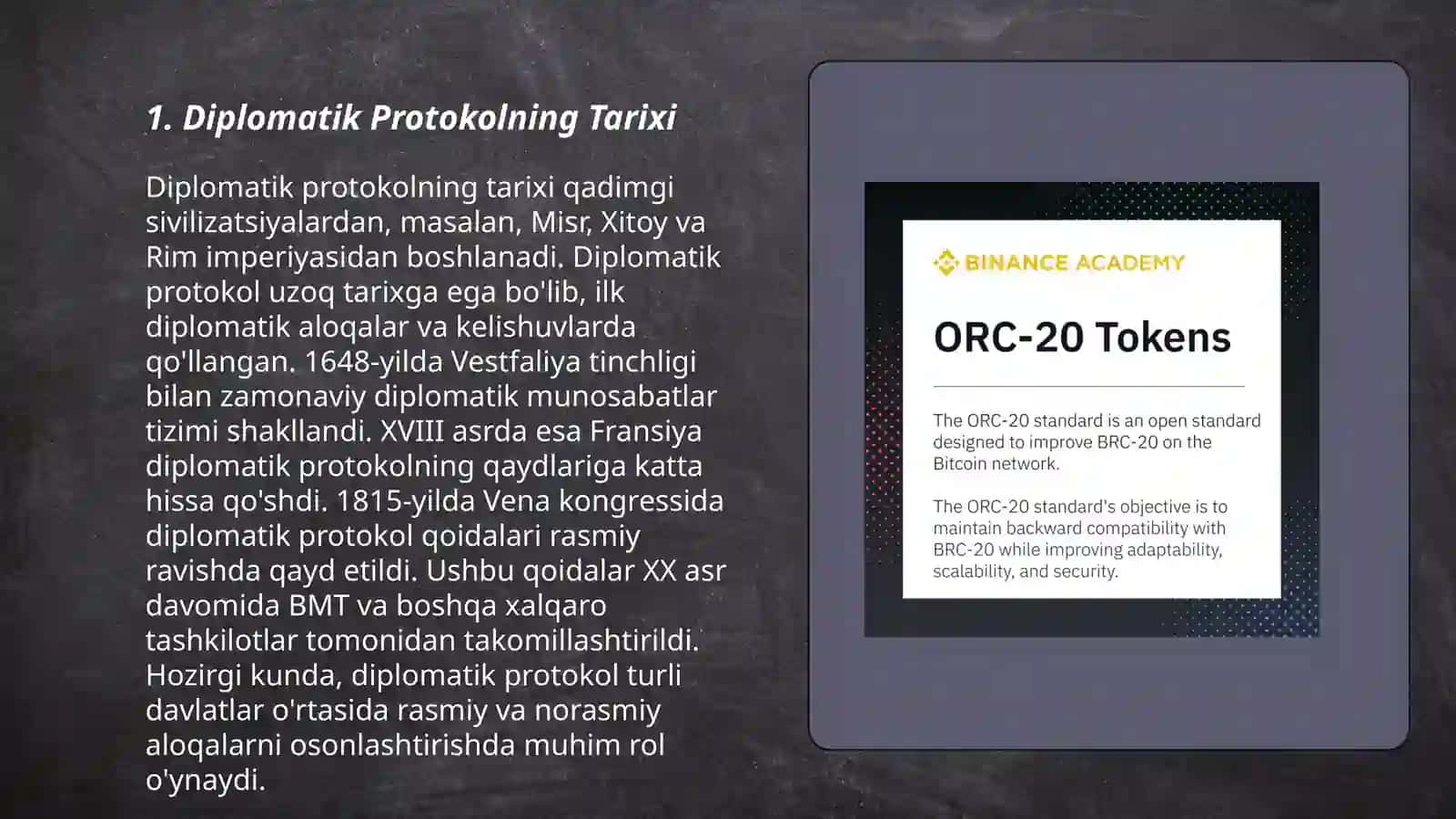 1. Diplomatik Protokolning Tarixi

Diplomatik protokolning tarixi qadimgi sivilizatsiyalardan, masalan, Misr, Xitoy va Rim imperiyasidan boshlanadi. Diplomatik protokol uzoq tarixga ega bo'lib, ilk diplomatik aloqalar va kelishuvlarda qo'llangan. 1648-yilda Vestfaliya tinchligi bilan zamonaviy diplomatik munosabatlar tizimi shakllandi. XVIII asrda esa Fransiya diplomatik protokolning qaydlariga katta hissa qo'shdi. 1815-yilda Vena kongressida diplomatik protokol qoidalari rasmiy ravishda qayd etildi. Ushbu qoidalar XX asr davomida BMT va boshqa xalqaro tashkilotlar tomonidan takomillashtirildi. Hozirgi kunda, diplomatik protokol turli davlatlar o'rtasida rasmiy va norasmiy aloqalarni osonlashtirishda muhim rol o'ynaydi.

BINANCE ACADEMY

ORC-20 Tokens

The ORC-20 standard is an open standard designed to improve BRC-20 on the Bitcoin network.

The ORC-20 standard's objective is to maintain backward compatibility with BRC-20 while improving adaptability, scalability, and security.